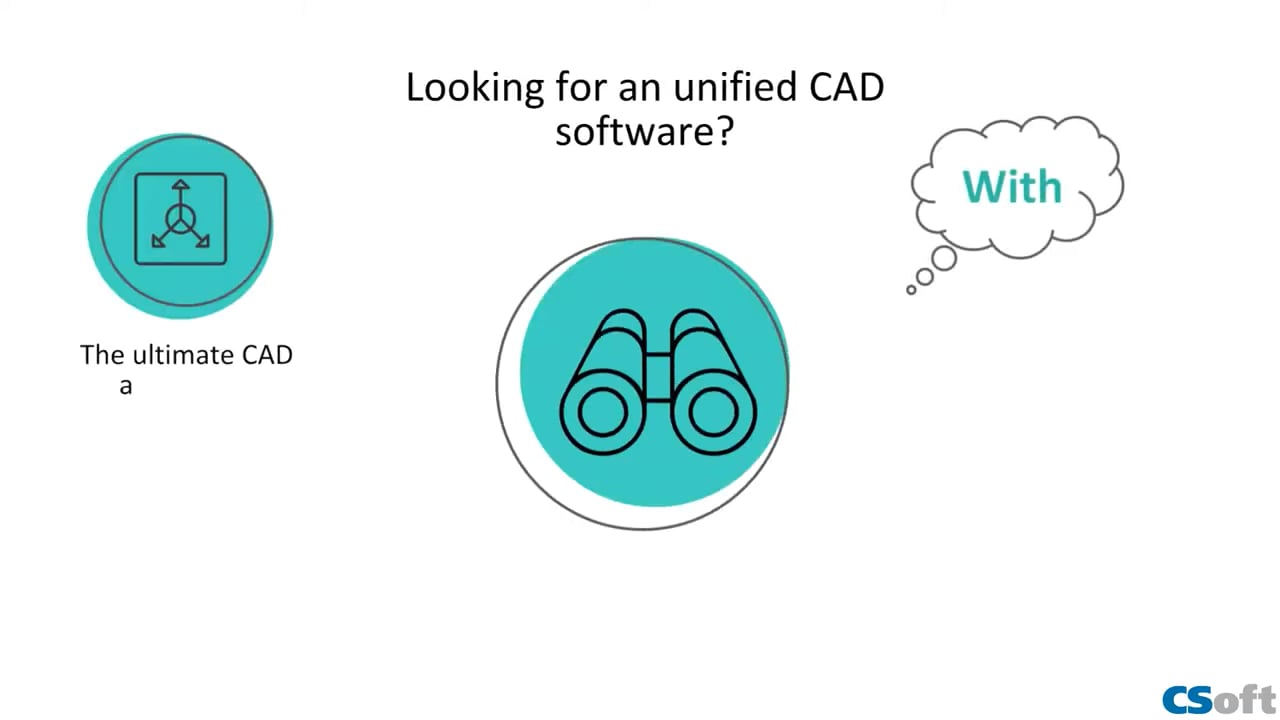 Looking for an unified CAD software?

With

The ultimate CAD
a

CSoft